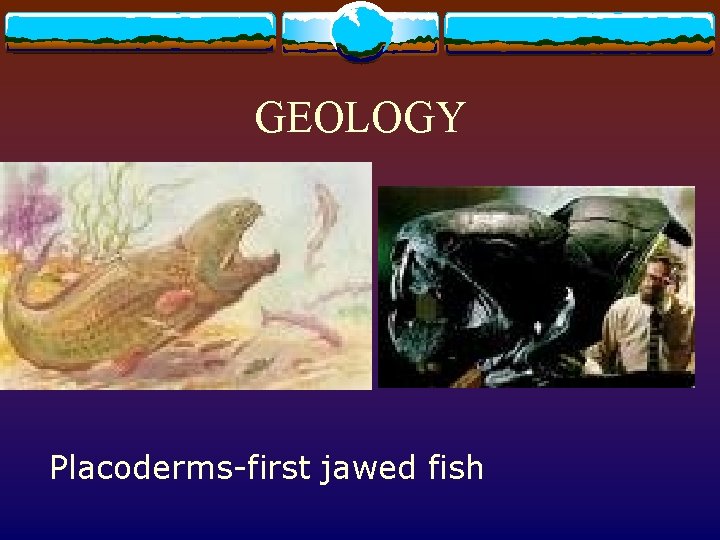 GEOLOGY

Placoderms-first jawed fish